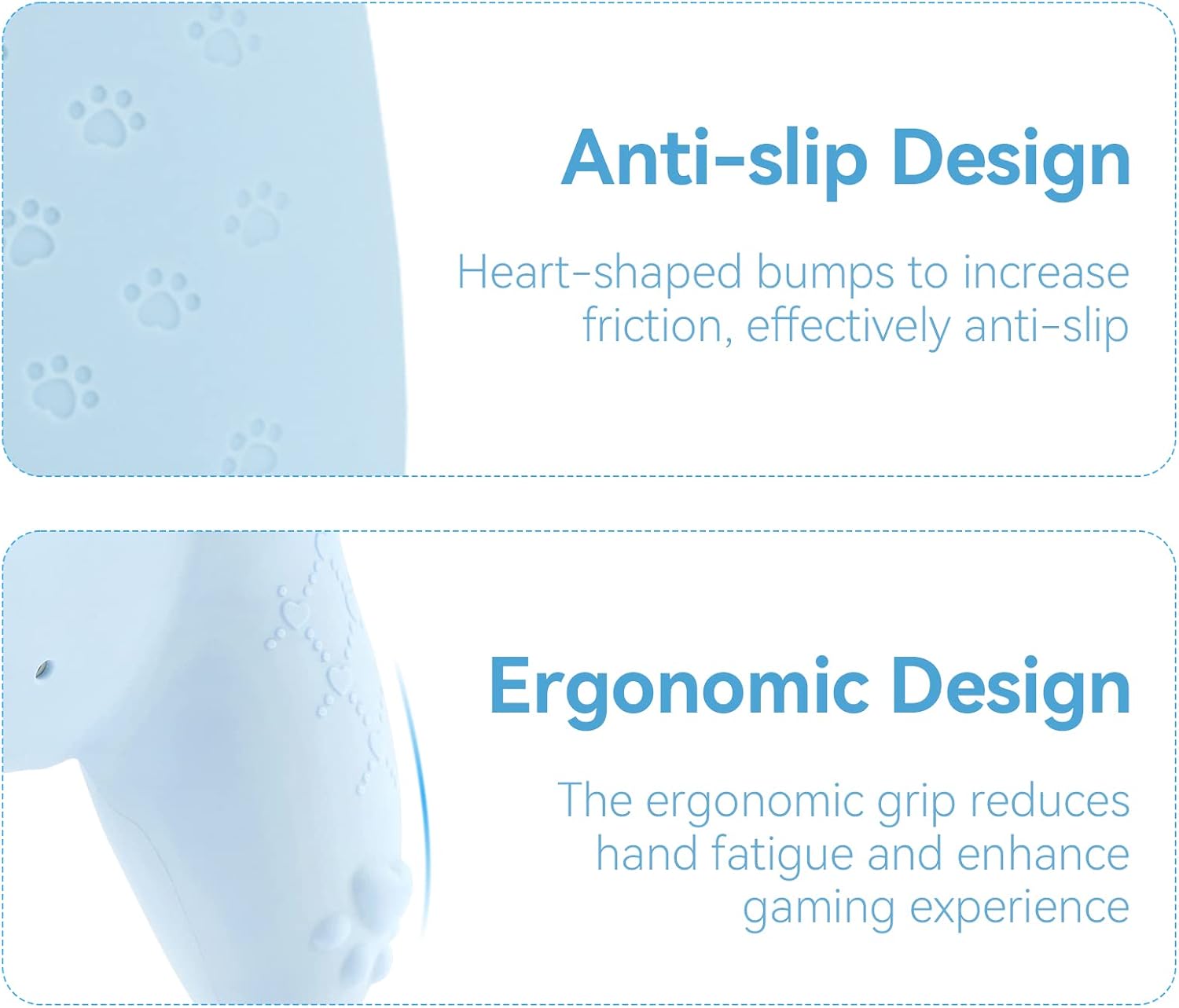 Anti-slip Design

Heart-shaped bumps to increase friction, effectively anti-slip

Ergonomic Design

The ergonomic grip reduces hand fatigue and enhance gaming experience